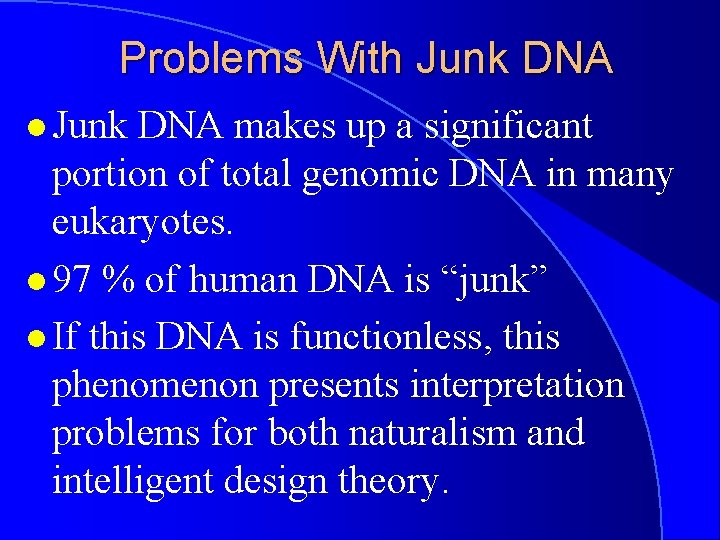 Problems With Junk DNA

• Junk DNA makes up a significant portion of total genomic DNA in many eukaryotes.

• 97 % of human DNA is "junk"

• If this DNA is functionless, this phenomenon presents interpretation problems for both naturalism and intelligent design theory.